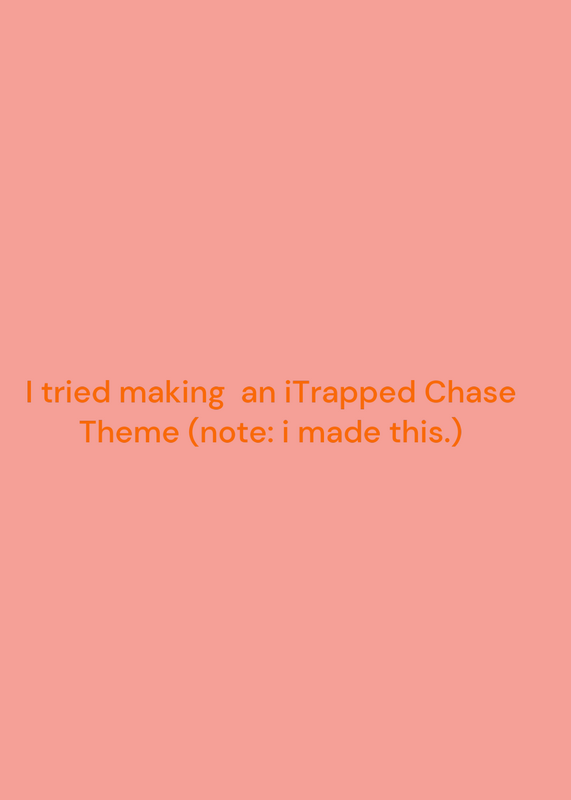 I tried making  an iTrapped Chase Theme (note: i made this.)